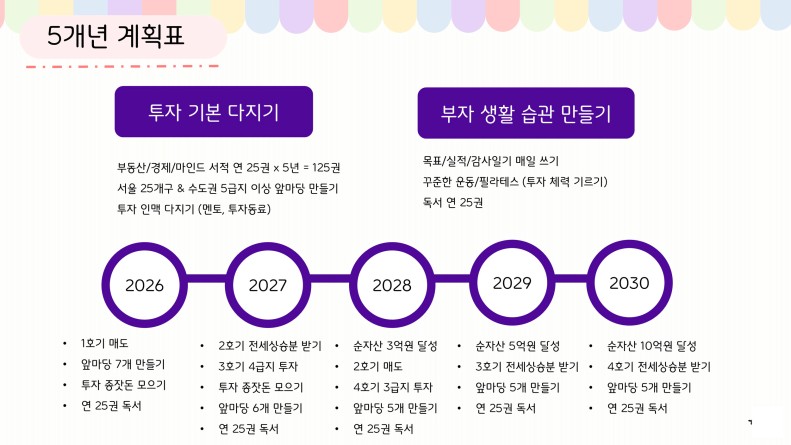 5개년 계획표

투자 기본 다지기

부동산/경제/마인드 서적 연 25권 x 5년 = 125권
서울 25개구 & 수도권 5급지 이상 앞마당 만들기
투자 인맥 다지기 (멘토, 투자동료)

부자 생활 습관 만들기

목표/실적/감사일기 매일 쓰기
꾸준한 운동/필라테스 (투자 체력 기르기)
독서 연 25권

2026

- 1호기 매도
- 앞마당 7개 만들기
- 투자 종잣돈 모으기
- 연 25권 독서

2027

- 2호기 전세상승분 받기
- 3호기 4급지 투자
- 투자 종잣돈 모으기
- 앞마당 6개 만들기
- 연 25권 독서

2028

- 순자산 3억원 달성
- 2호기 매도
- 4호기 3급지 투자
- 앞마당 5개 만들기
- 연 25권 독서

2029

- 순자산 5억원 달성
- 3호기 전세상승분 받기
- 앞마당 5개 만들기
- 연 25권 독서

2030

- 순자산 10억원 달성
- 4호기 전세상승분 받기
- 앞마당 5개 만들기
- 연 25권 독서